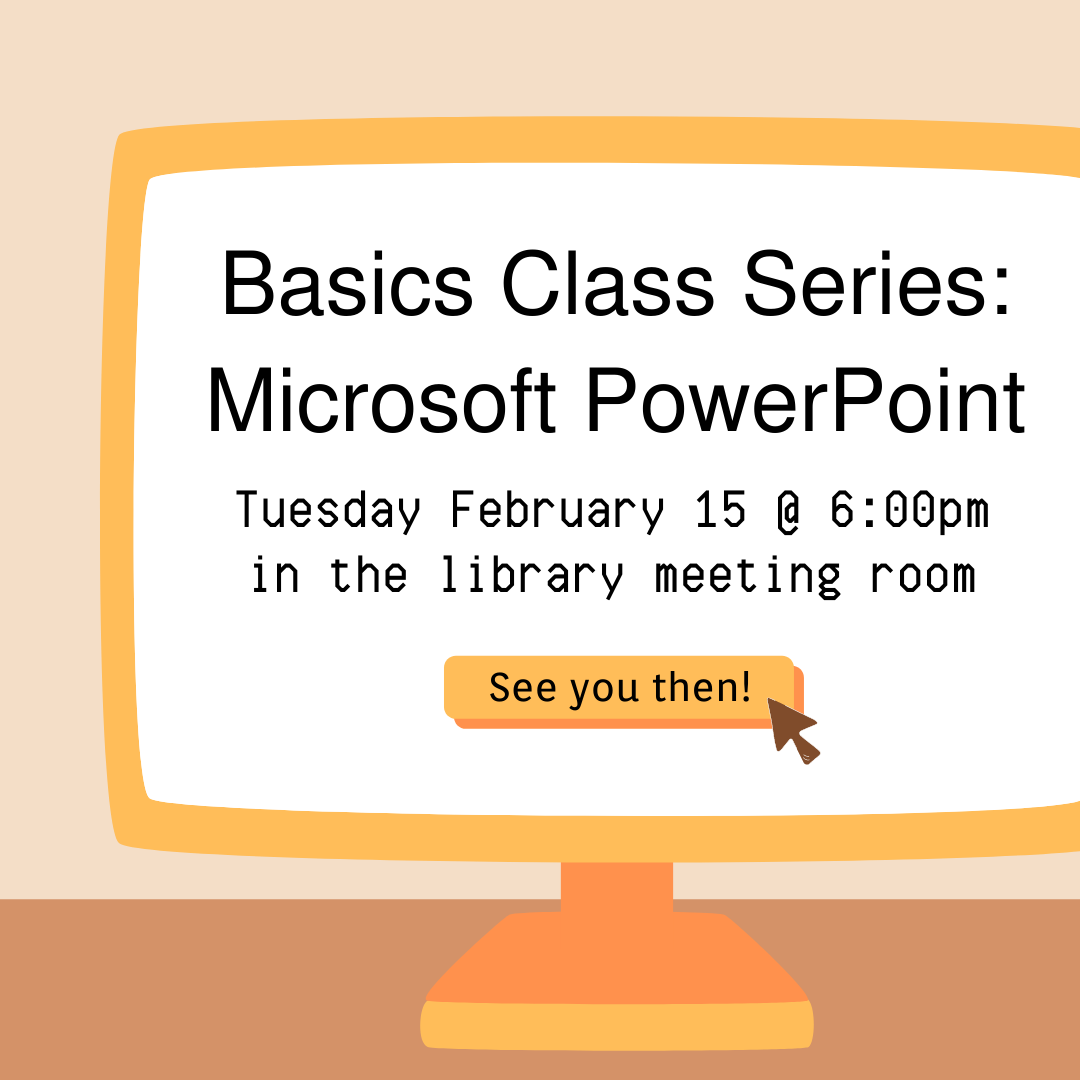 Basics Class Series: Microsoft PowerPoint

Tuesday February 15 @ 6:00pm in the library meeting room

See you then!